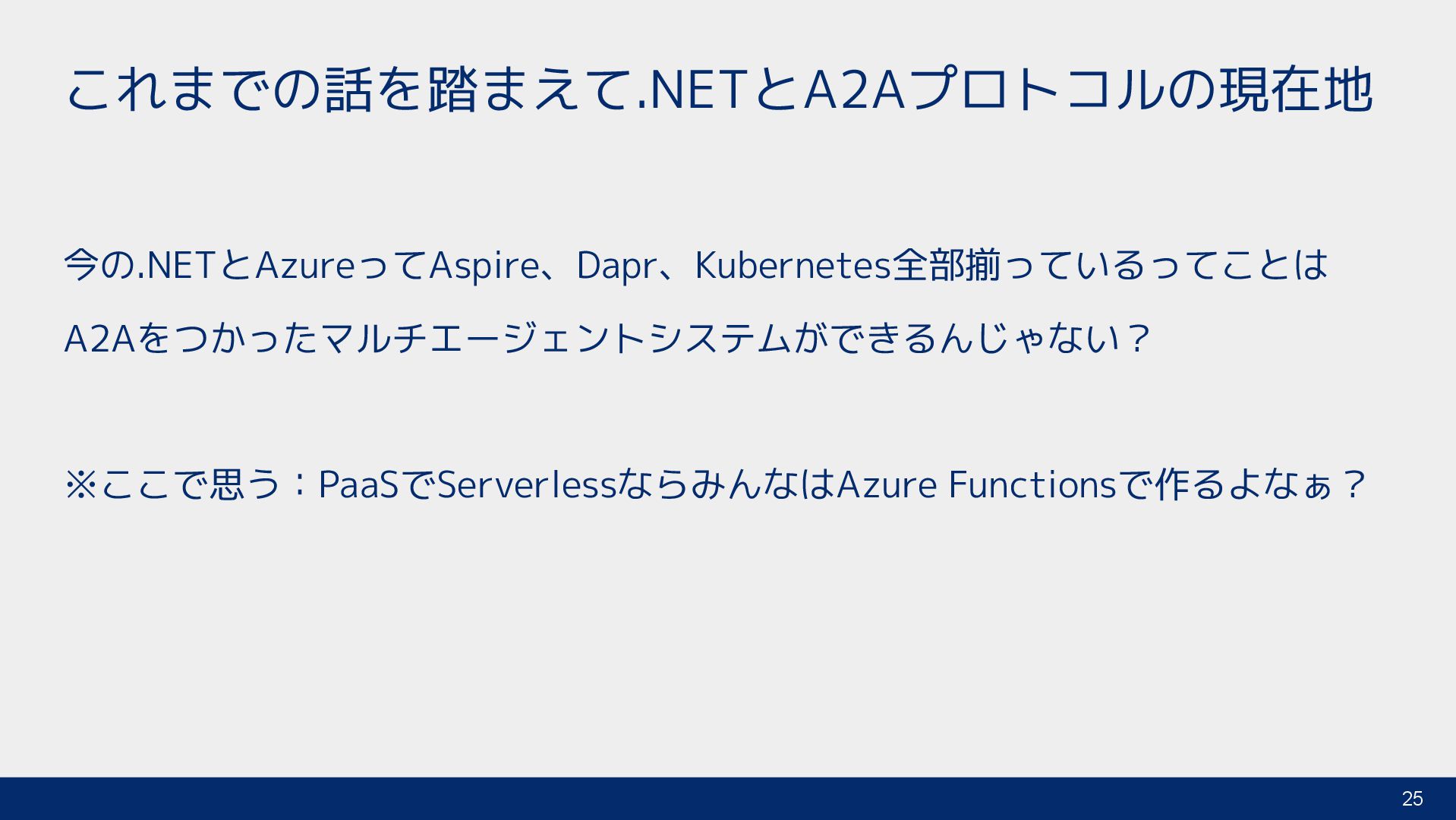 これまでの話を踏まえて.NETとA2Aプロトコルの現在地

今の.NETとAzureってAspire、Dapr、Kubernetes全部揃っているってことは

A2Aをつかったマルチエージェントシステムができるんじゃない？

※ここで思う：PaaSでServerlessならみんなはAzure Functionsで作るよなぁ？

25